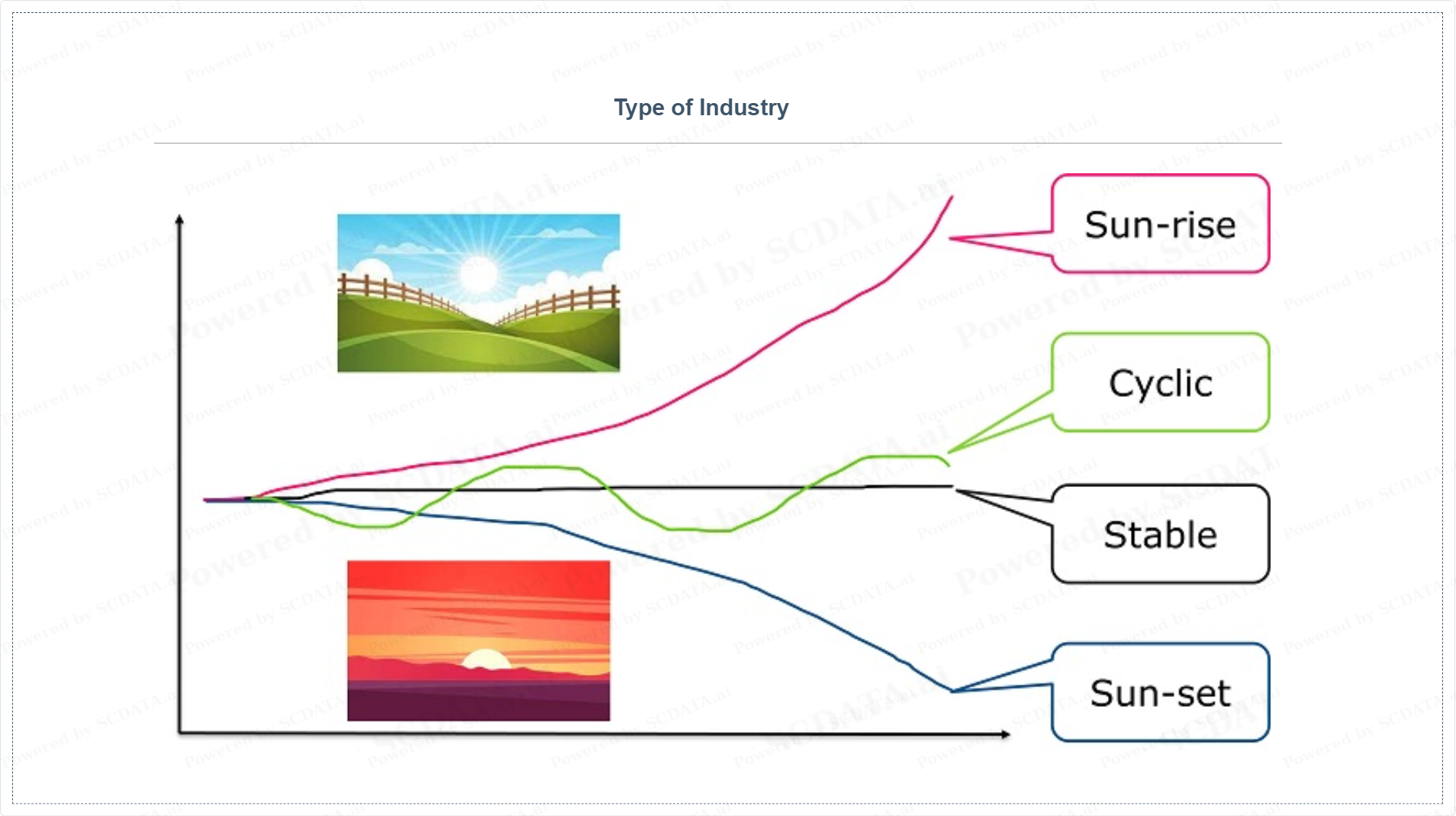 Type of Industry

Sun-rise

Cyclic

Stable

Sun-set

Powered by SCDATA.ai